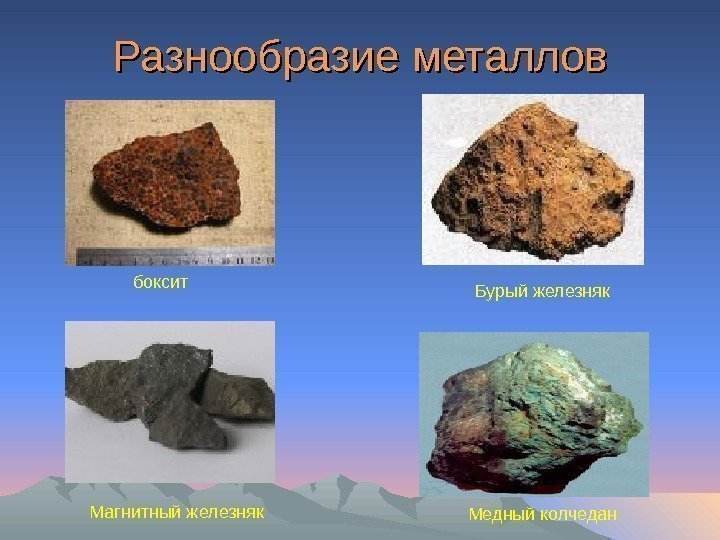 Разнообразие металлов

боксит

Бурый железняк

Магнитный железняк

Медный колчедан